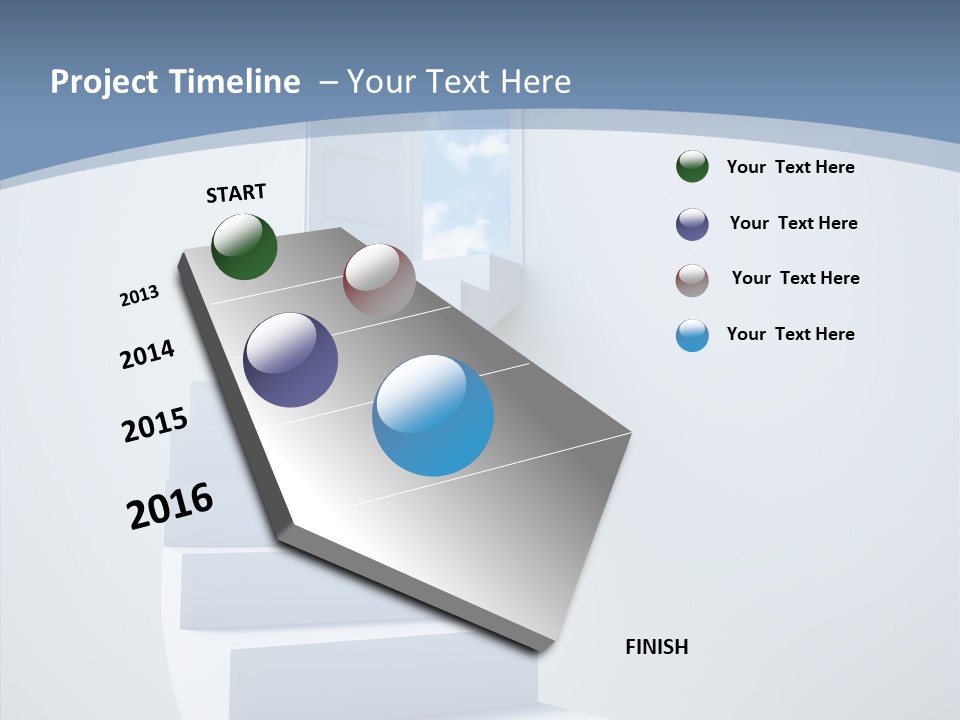 Project Timeline – Your Text Here

START

2013

2014

2015

2016

FINISH

Your Text Here

Your Text Here

Your Text Here

Your Text Here